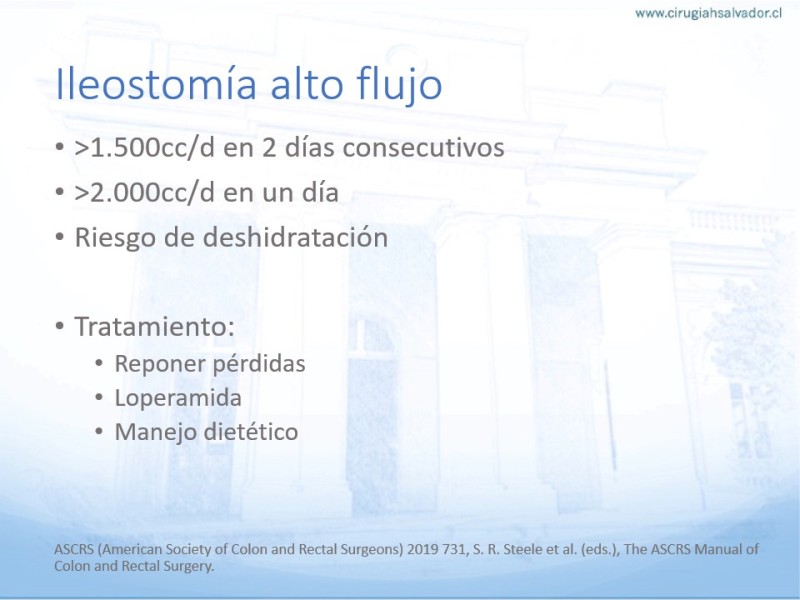 www.cirugiahsalvador.cl

Ileostomía alto flujo

• >1.500cc/d en 2 días consecutivos
• >2.000cc/d en un día
• Riesgo de deshidratación

• Tratamiento:
  • Reponer pérdidas
  • Loperamida
  • Manejo dietético

ASCRS (American Society of Colon and Rectal Surgeons) 2019 731, S. R. Steele et al. (eds.), The ASCRS Manual of Colon and Rectal Surgery.